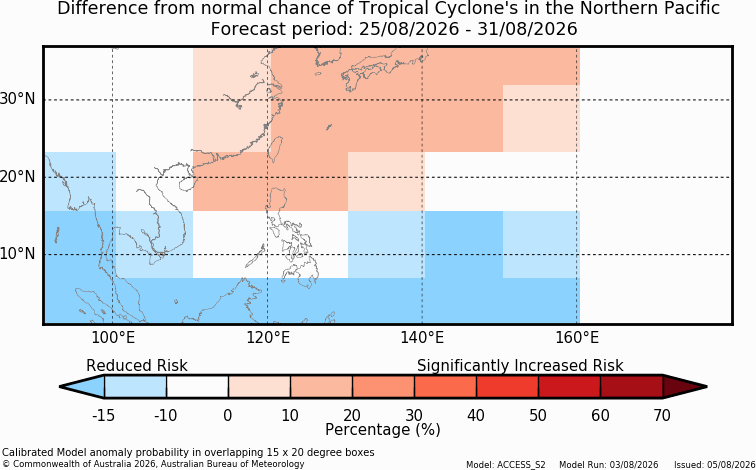 Difference from normal chance of Tropical Cyclone's in the Northern Pacific
Forecast period: 25/08/2026 - 31/08/2026

30°N
20°N
10°N
100°E
120°E
140°E
160°E

Reduced Risk
Significantly Increased Risk
-15
-10
0
10
20
30
40
50
60
70
Percentage (%)

Calibrated Model anomaly probability in overlapping 15 x 20 degree boxes
© Commonwealth of Australia 2026, Australian Bureau of Meteorology
Model: ACCESS_S2 Model Run: 03/08/2026 Issued: 05/08/2026